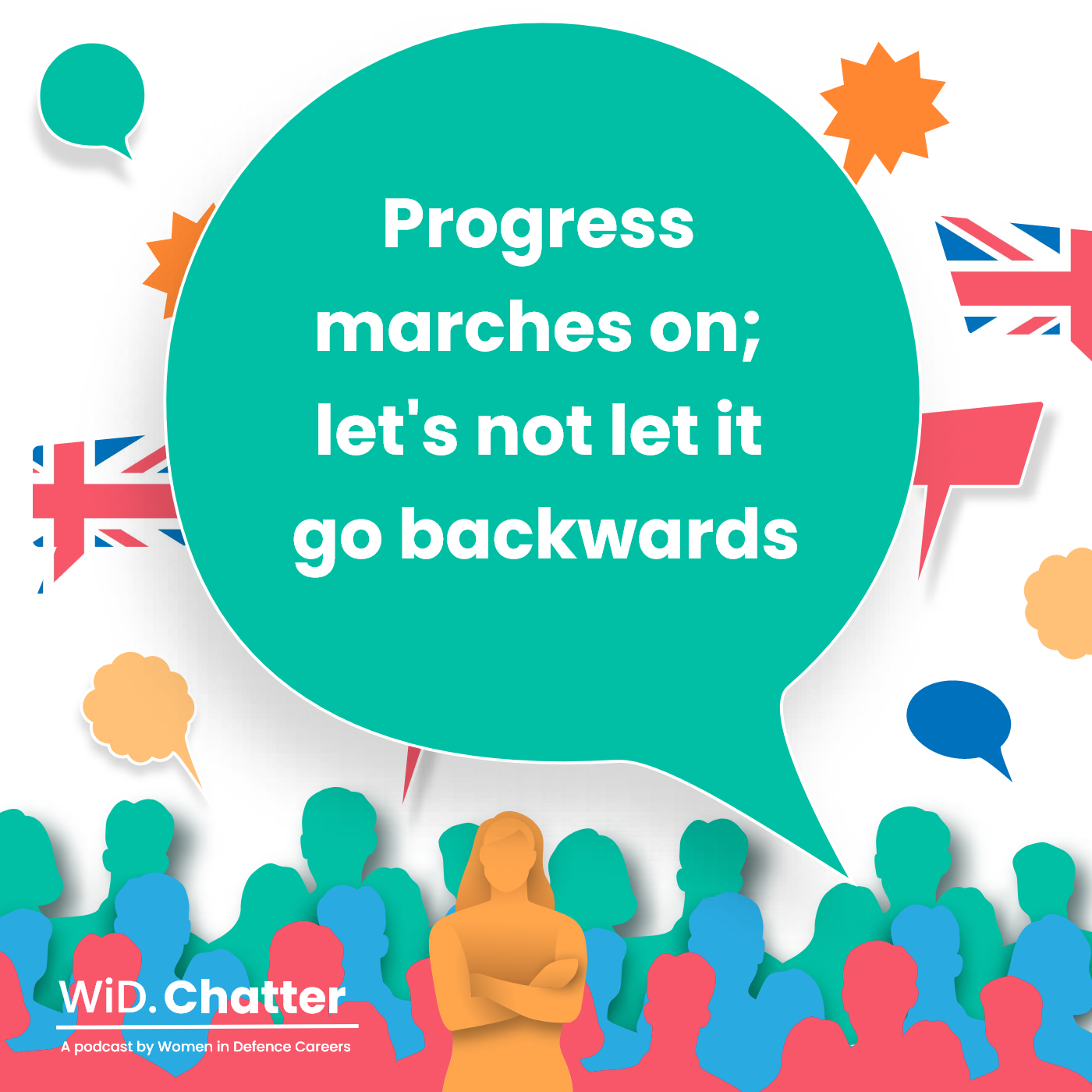 Progress marches on; let's not let it go backwards

WiD.Chatter

A podcast by Women in Defence Careers